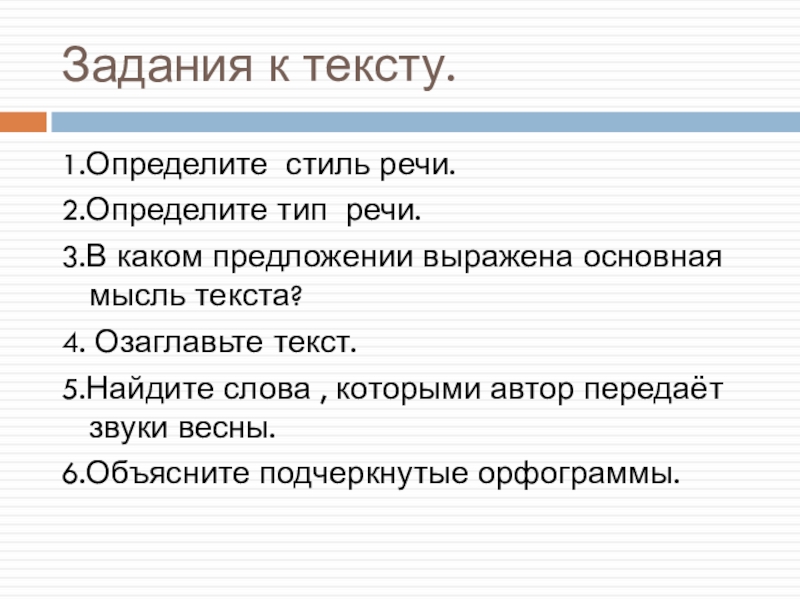 Задания к тексту.

1.Определите стиль речи.
2.Определите тип речи.
3.В каком предложении выражена основная мысль текста?
4. Озаглавьте текст.
5.Найдите слова , которыми автор передаёт звуки весны.
6.Объясните подчеркнутые орфограммы.